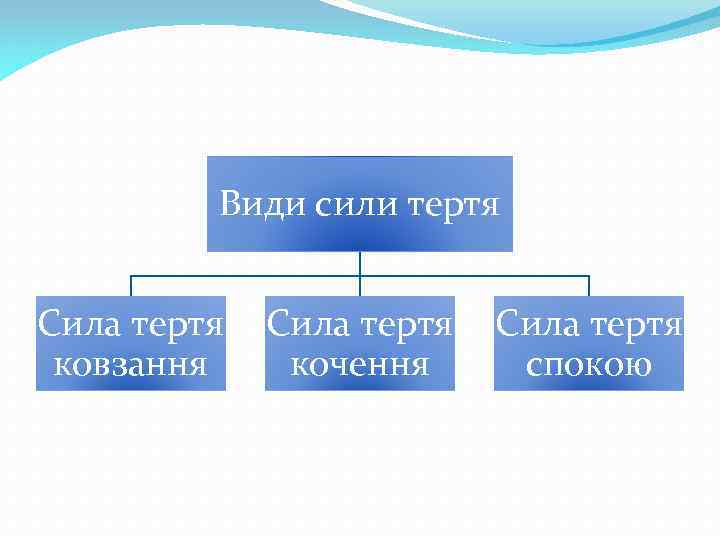 Види сили тертя

Сила тертя ковзання

Сила тертя кочення

Сила тертя спокою